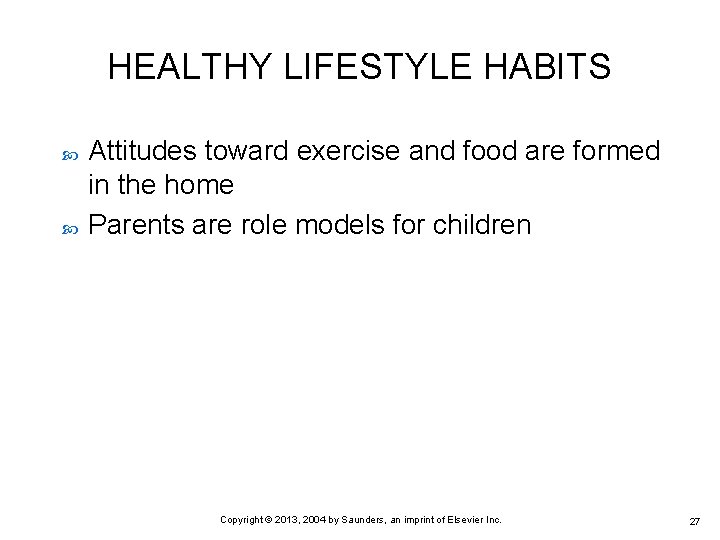 HEALTHY LIFESTYLE HABITS

Attitudes toward exercise and food are formed in the home

Parents are role models for children

Copyright © 2013, 2004 by Saunders, an imprint of Elsevier Inc.

27